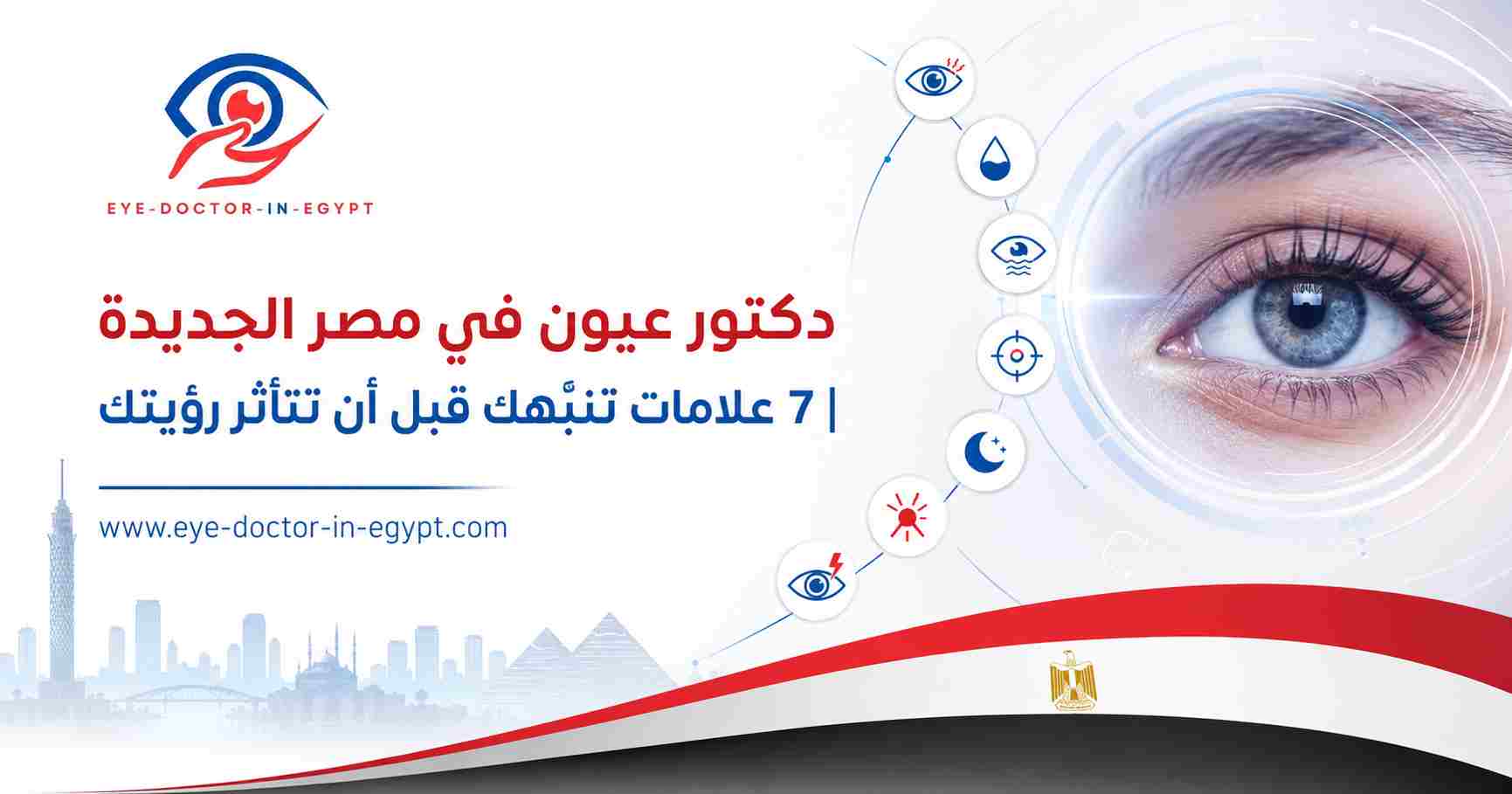 EYE-DOCTOR-IN-EGYPT

دكتور عيون في مصر الجديدة

| 7 علامات تنبّهك قبل أن تتأثر رؤيتك

www.eye-doctor-in-egypt.com